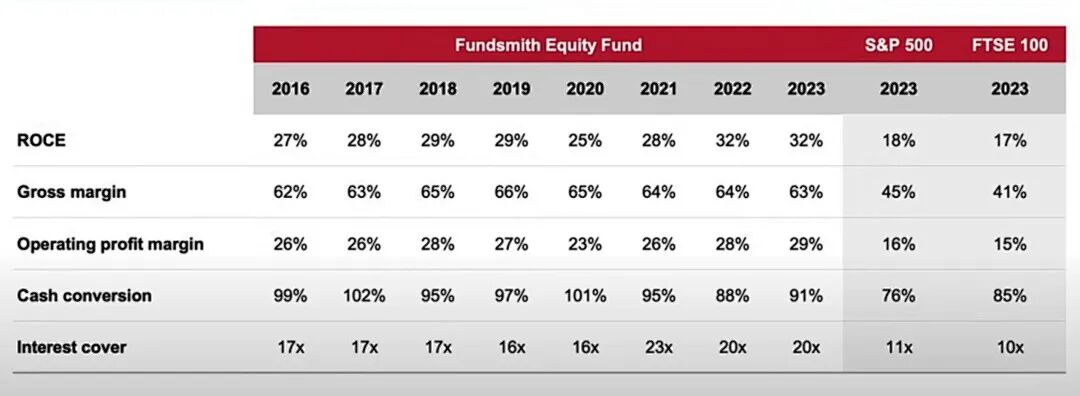 |  | Fundsmith Equity Fund |  |  |  |  |  |  |  | S&P 500 | FTSE 100 |
|---|---|---|---|---|---|---|---|---|---|---|
|  | 2016 | 2017 | 2018 | 2019 | 2020 | 2021 | 2022 | 2023 | 2023 | 2023 |
| ROCE | 27% | 28% | 29% | 29% | 25% | 28% | 32% | 32% | 18% | 17% |
| Gross margin | 62% | 63% | 65% | 66% | 65% | 64% | 64% | 63% | 45% | 41% |
| Operating profit margin | 26% | 26% | 28% | 27% | 23% | 26% | 28% | 29% | 16% | 15% |
| Cash conversion | 99% | 102% | 95% | 97% | 101% | 95% | 88% | 91% | 76% | 85% |
| Interest cover | 17x | 17x | 17x | 16x | 16x | 23x | 20x | 20x | 11x | 10x |